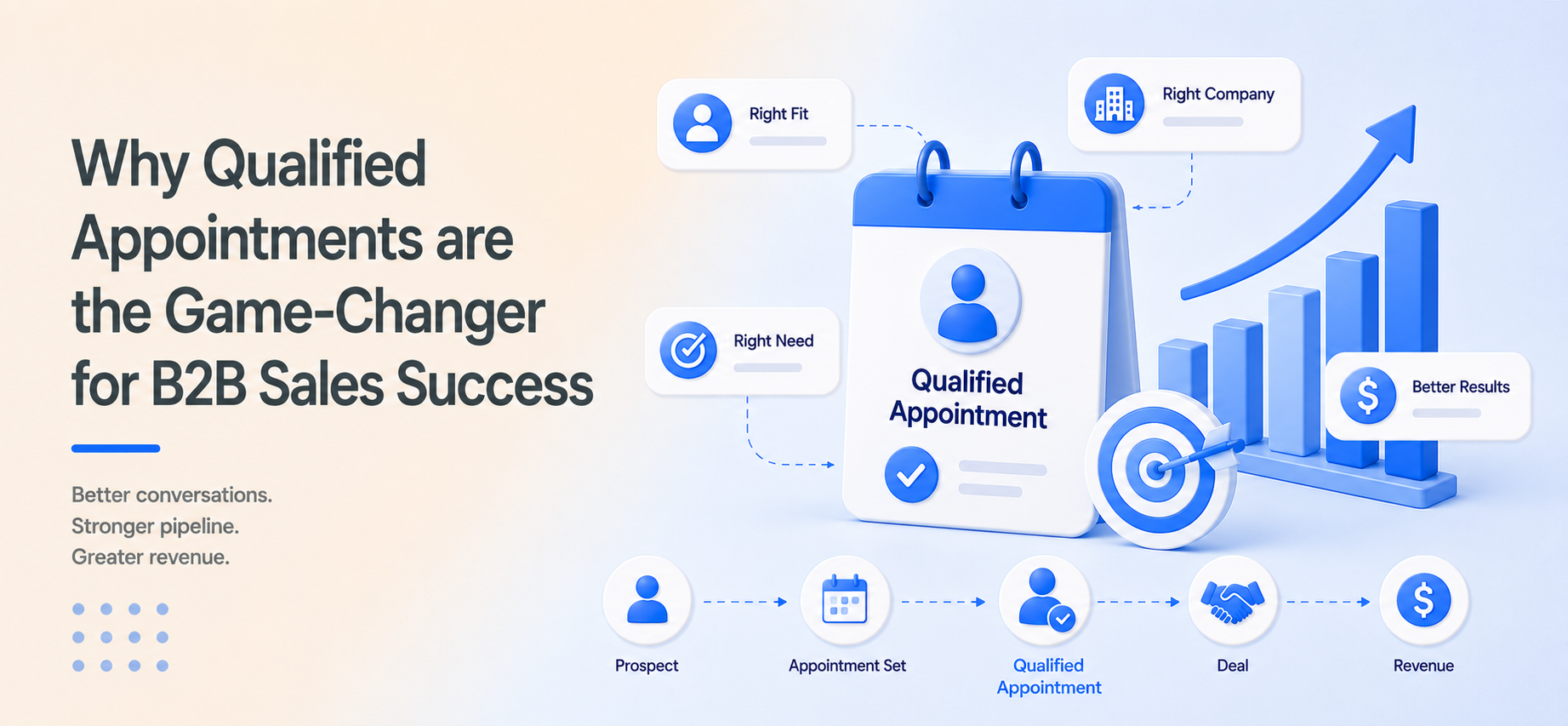 Why Qualified Appointments are the Game-Changer for B2B Sales Success

Better conversations.
Stronger pipeline.
Greater revenue.

Right Fit

Right Company

Right Need

Qualified Appointment

Better Results

Prospect

Appointment Set

Qualified Appointment

Deal

Revenue